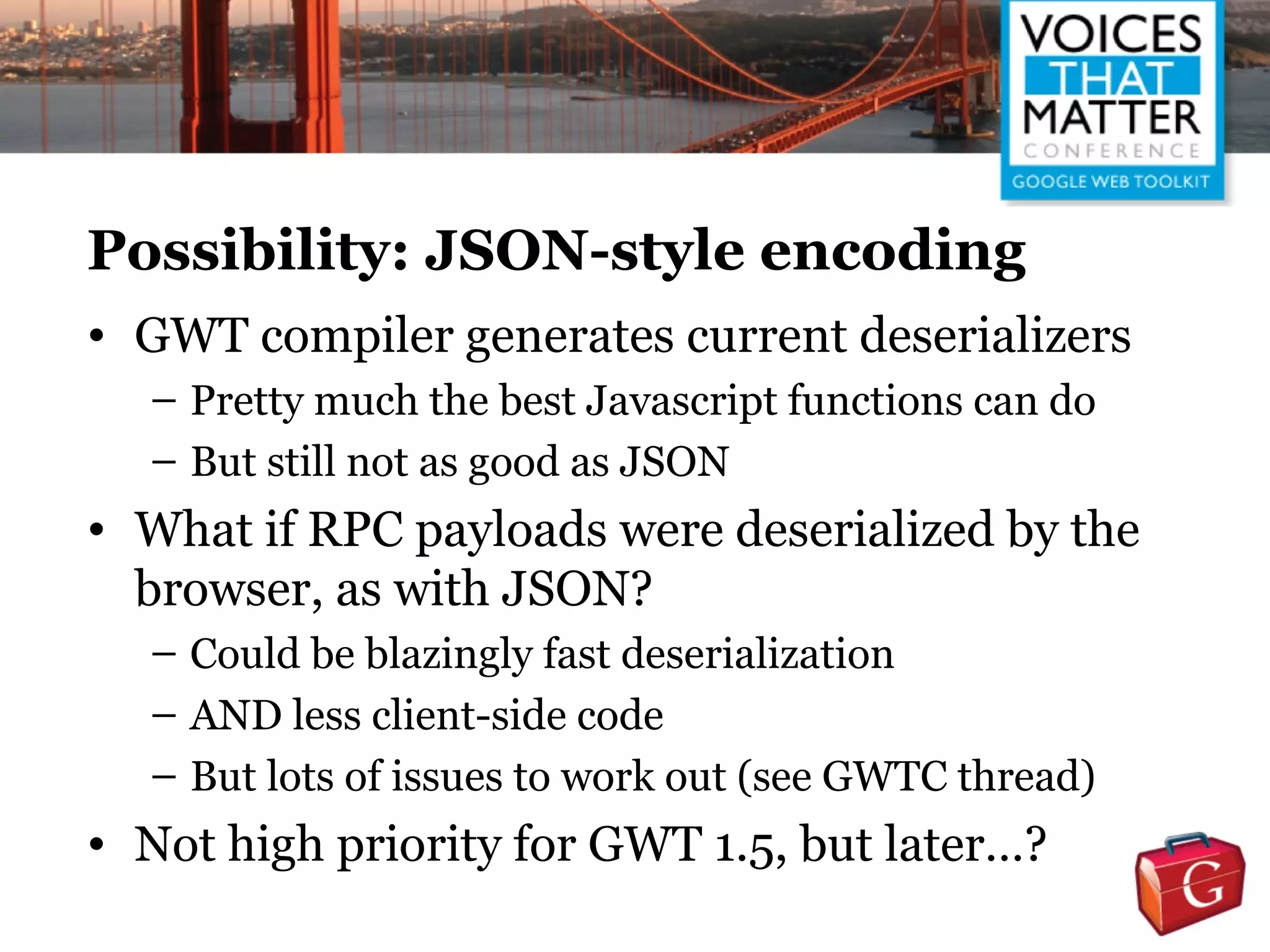 VOICES THAT MATTER CONFERENCE GOOGLE WEB TOOLKIT

Possibility: JSON-style encoding

• GWT compiler generates current deserializers
– Pretty much the best Javascript functions can do
– But still not as good as JSON
• What if RPC payloads were deserialized by the browser, as with JSON?
– Could be blazingly fast deserialization
– AND less client-side code
– But lots of issues to work out (see GWTC thread)
• Not high priority for GWT 1.5, but later…?

G